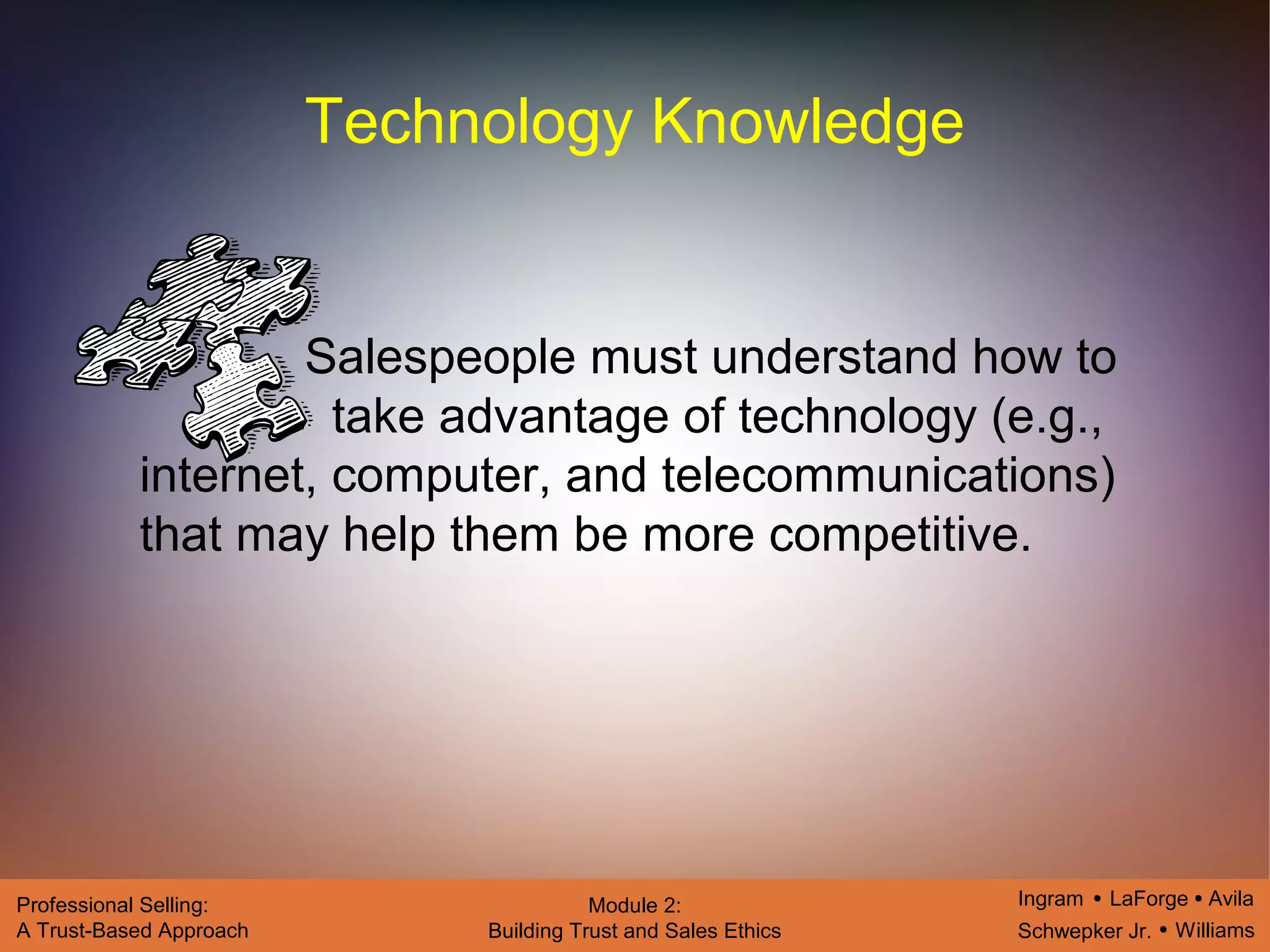 Technology Knowledge

Salespeople must understand how to take advantage of technology (e.g., internet, computer, and telecommunications) that may help them be more competitive.

Professional Selling:
A Trust-Based Approach

Module 2:
Building Trust and Sales Ethics

Ingram • LaForge • Avila
Schwepker Jr. • Williams